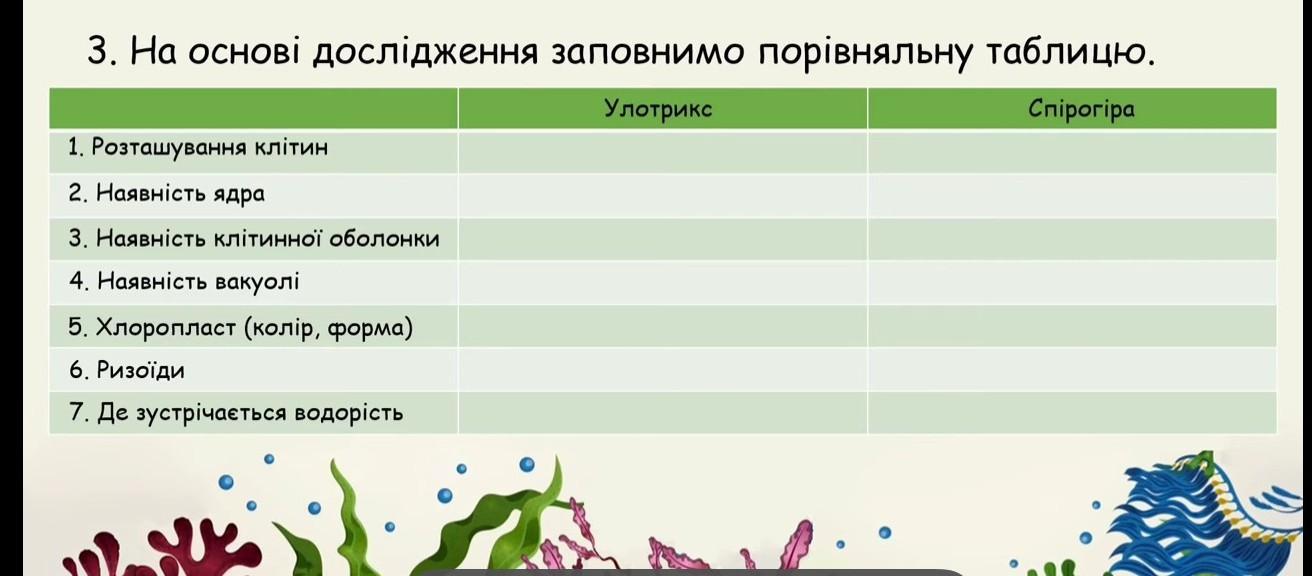 3. На основі дослідження заповнимо порівняльну таблицю.

| | Улотрикс | Спірогіра |
|---|---|---|
| 1. Розташування клітин | | |
| 2. Наявність ядра | | |
| 3. Наявність клітинної оболонки | | |
| 4. Наявність вакуолі | | |
| 5. Хлоропласт (колір, форма) | | |
| 6. Ризоїди | | |
| 7. Де зустрічається водорість | | |